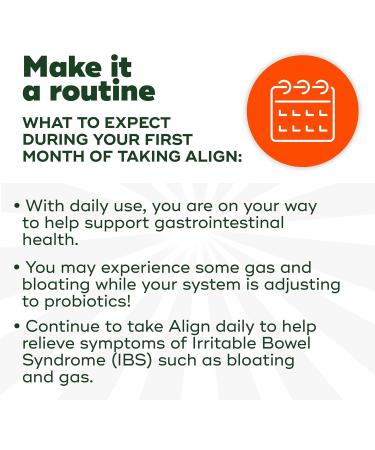 Make it a routine

WHAT TO EXPECT DURING YOUR FIRST MONTH OF TAKING ALIGN:

• With daily use, you are on your way to help support gastrointestinal health.

• You may experience some gas and bloating while your system is adjusting to probiotics!

• Continue to take Align daily to help relieve symptoms of Irritable Bowel Syndrome (IBS) such as bloating and gas.